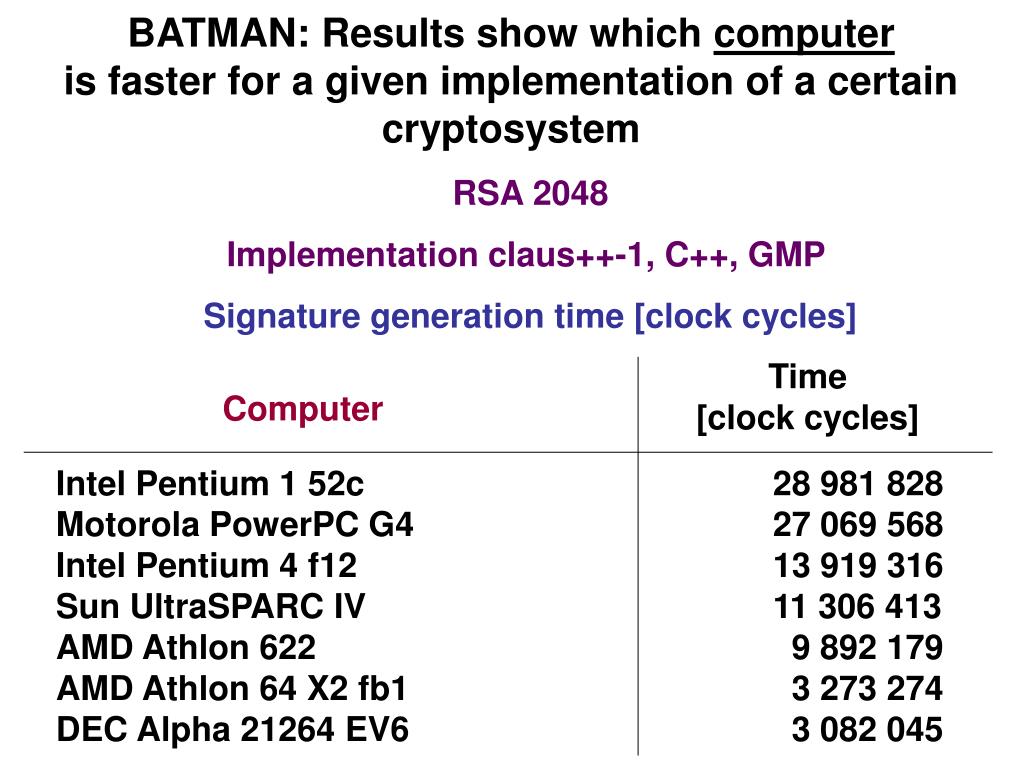 BATMAN: Results show which computer is faster for a given implementation of a certain cryptosystem

RSA 2048

Implementation claus++-1, C++, GMP

Signature generation time [clock cycles]

| Computer | Time [clock cycles] |
|---|---|
| Intel Pentium 1 52c | 28 981 828 |
| Motorola PowerPC G4 | 27 069 568 |
| Intel Pentium 4 f12 | 13 919 316 |
| Sun UltraSPARC IV | 11 306 413 |
| AMD Athlon 622 | 9 892 179 |
| AMD Athlon 64 X2 fb1 | 3 273 274 |
| DEC Alpha 21264 EV6 | 3 082 045 |